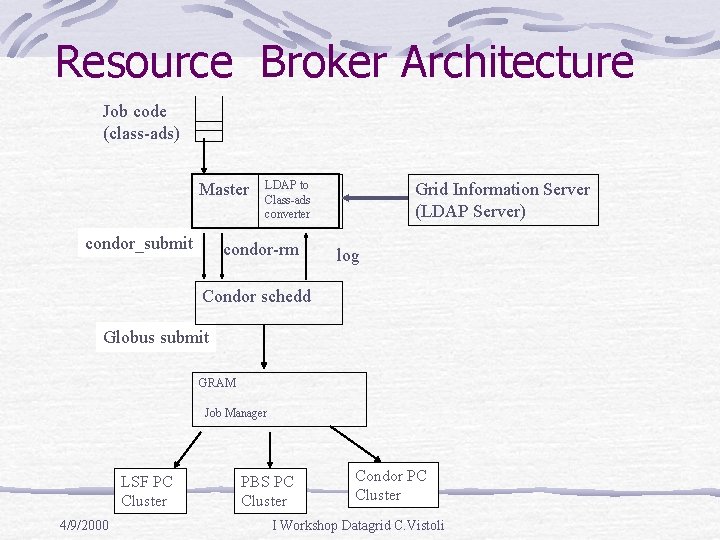 Resource Broker Architecture

Job code (class-ads)

Master

LDAP to Class-ads converter

Grid Information Server (LDAP Server)

condor_submit

condor-rm

log

Condor schedd

Globus submit

GRAM

Job Manager

LSF PC Cluster

PBS PC Cluster

Condor PC Cluster

4/9/2000

I Workshop Datagrid C.Vistoli